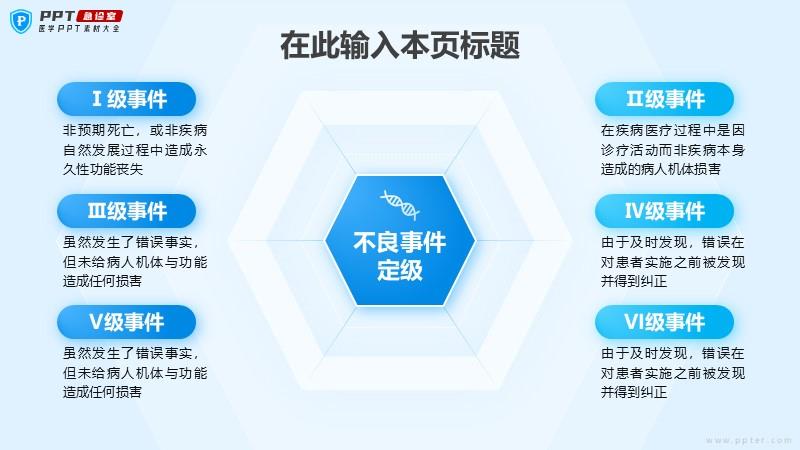 PPT 急诊室
医学PPT素材大全

在此输入本页标题

Ⅰ级事件
非预期死亡，或非疾病自然发展过程中造成永久性功能丧失

Ⅲ级事件
虽然发生了错误事实，但未给病人机体与功能造成任何损害

Ⅴ级事件
虽然发生了错误事实，但未给病人机体与功能造成任何损害

不良事件定级

Ⅱ级事件
在疾病医疗过程中是因诊疗活动而非疾病本身造成的病人机体损害

Ⅳ级事件
由于及时发现，错误在对患者实施之前被发现并得到纠正

Ⅵ级事件
由于及时发现，错误在对患者实施之前被发现并得到纠正

www.ppter.com